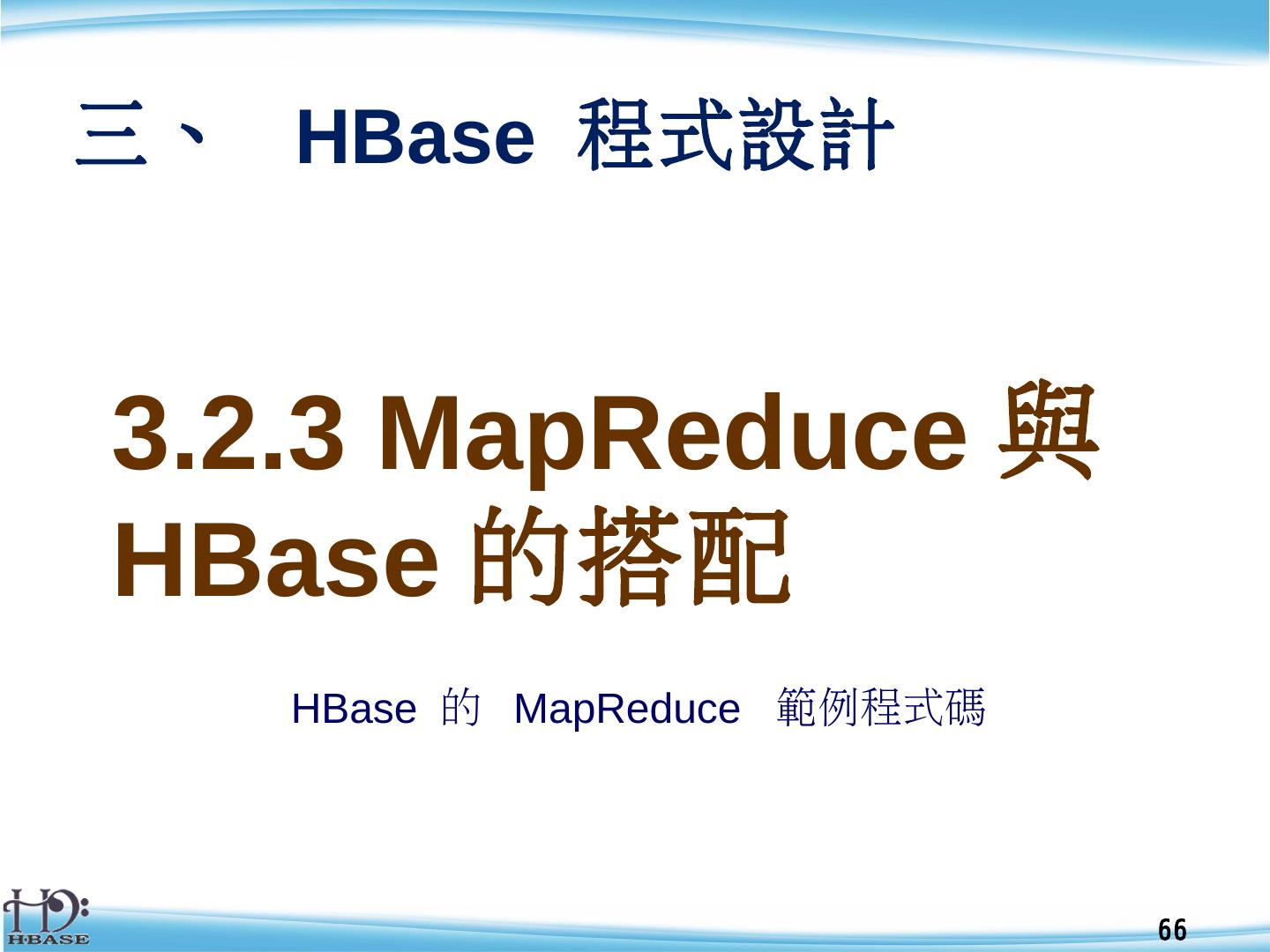 三、 HBase 程式設計

3.2.3 MapReduce 與 HBase 的搭配

HBase 的 MapReduce 範例程式碼

HBASE

66